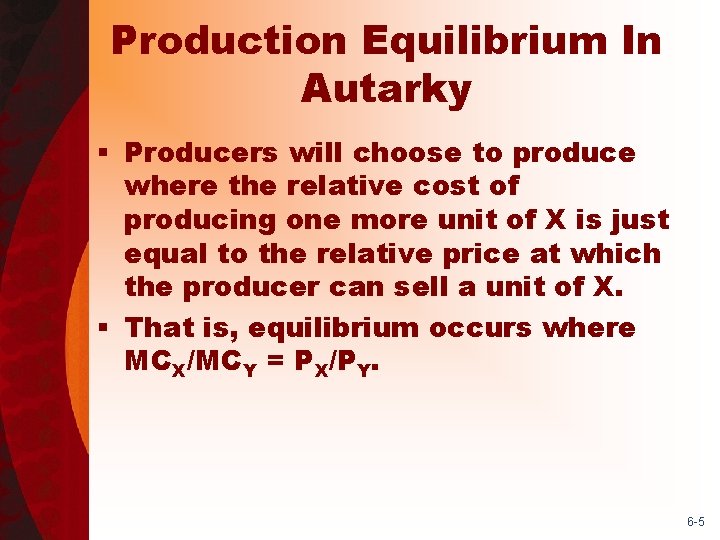 Production Equilibrium In Autarky

▪ Producers will choose to produce where the relative cost of producing one more unit of X is just equal to the relative price at which the producer can sell a unit of X.

▪ That is, equilibrium occurs where $MC_X/MC_Y = P_X/P_Y$.

6-5